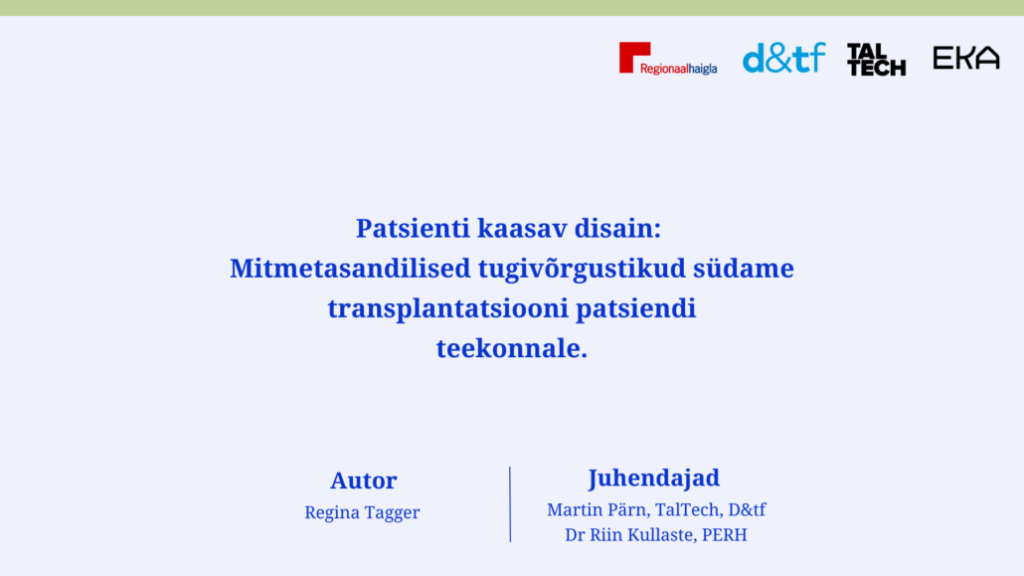 Regionaalhaigla d&tf TAL TECH EKA

Patsienti kaasav disain:
Mitmetasandilised tugivõrgustikud südame transplantatsiooni patsiendi teekonnale.

Autor
Regina Tagger

Juhendajad
Martin Pärn, TalTech, D&tf
Dr Riin Kullaste, PERH